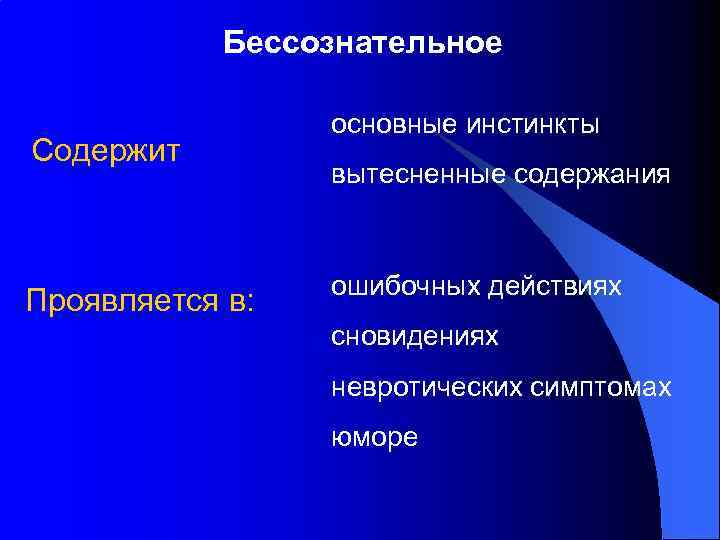 Бессознательное

Содержит

основные инстинкты

вытесненные содержания

Проявляется в:

ошибочных действиях

сновидениях

невротических симптомах

юморе